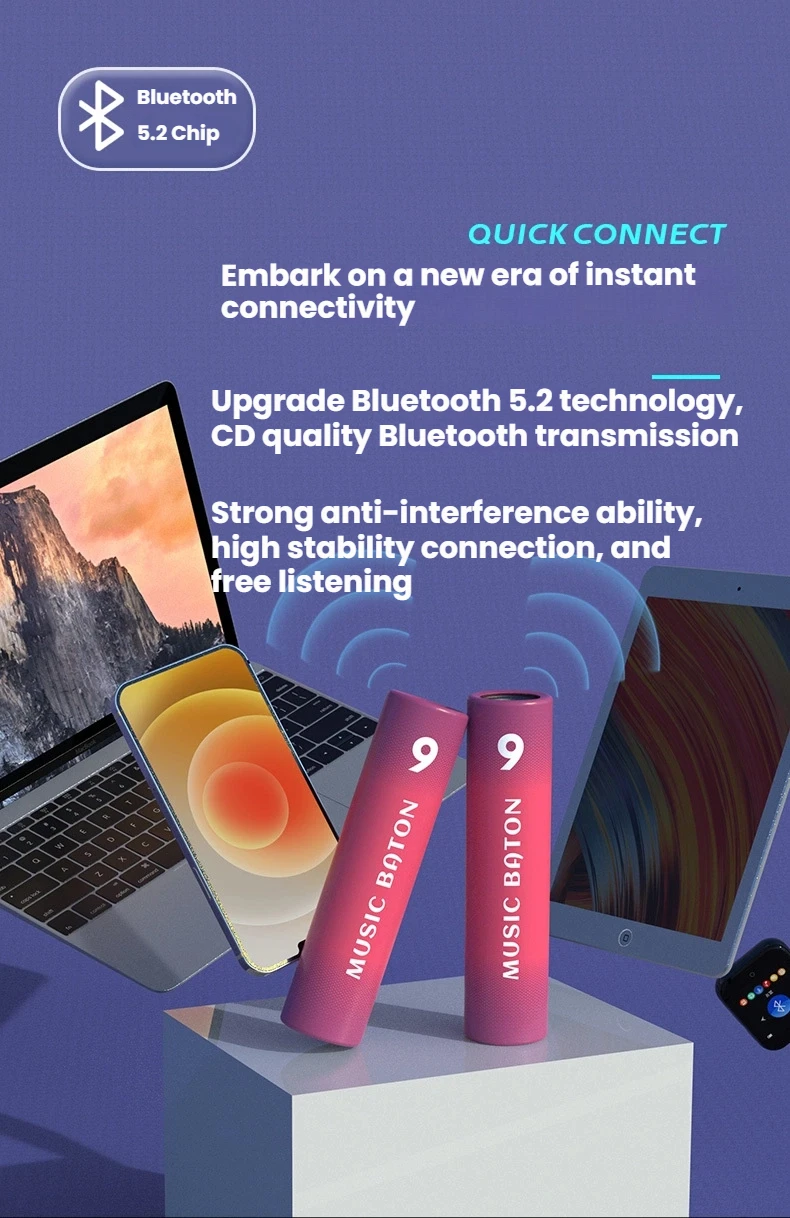 Bluetooth
5.2 Chip

QUICK CONNECT

Embark on a new era of instant connectivity

Upgrade Bluetooth 5.2 technology, CD quality Bluetooth transmission

Strong anti-interference ability, high stability connection, and free listening

9
MUSIC BATON

9
MUSIC BATON